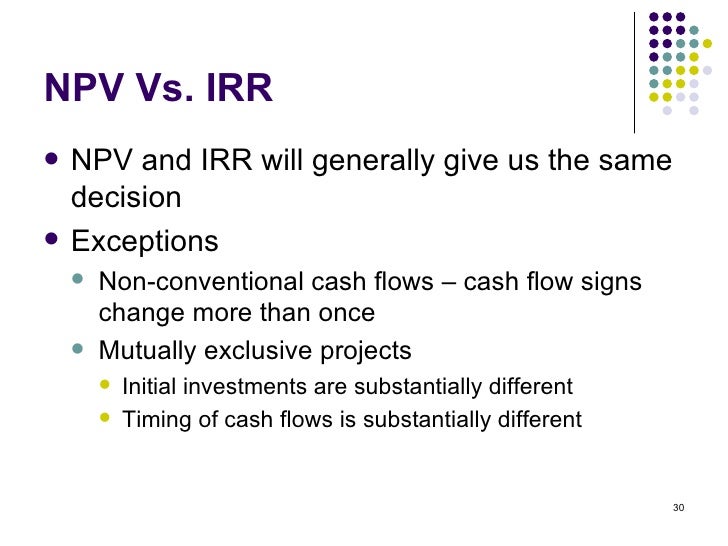 NPV Vs. IRR

- NPV and IRR will generally give us the same decision
- Exceptions
  - Non-conventional cash flows – cash flow signs change more than once
  - Mutually exclusive projects
    - Initial investments are substantially different
    - Timing of cash flows is substantially different

30